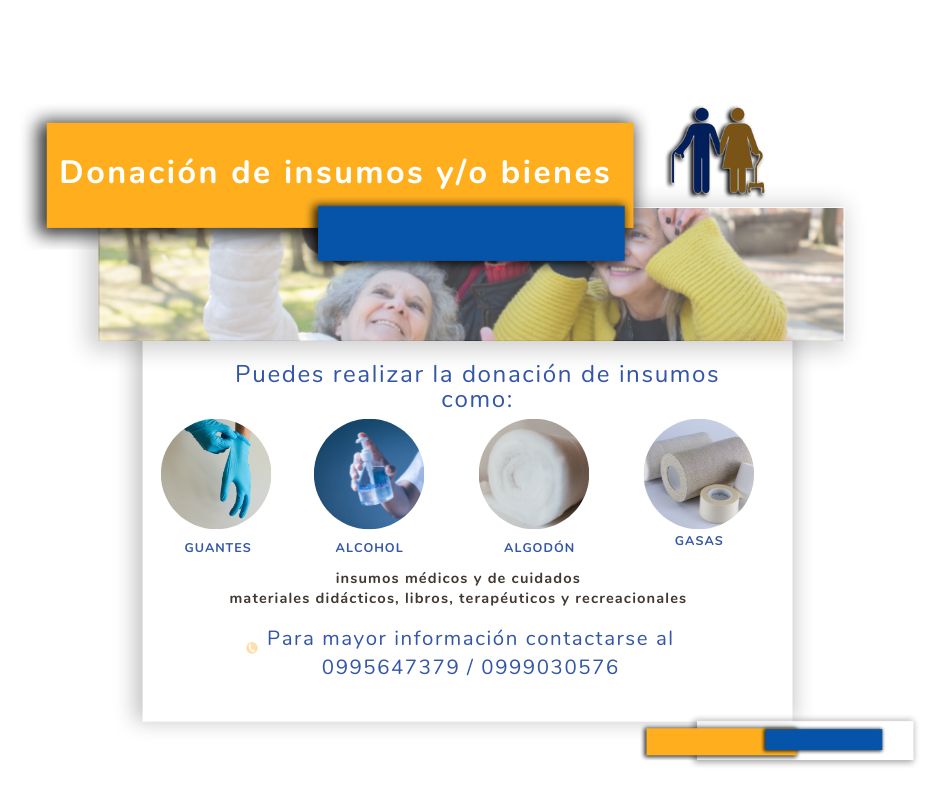 Donación de insumos y/o bienes

Puedes realizar la donación de insumos como:

GUANTES

ALCOHOL

ALGODÓN

GASAS

insumos médicos y de cuidados
materiales didácticos, libros, terapéuticos y recreacionales

Para mayor información contactarse al 0995647379 / 0999030576